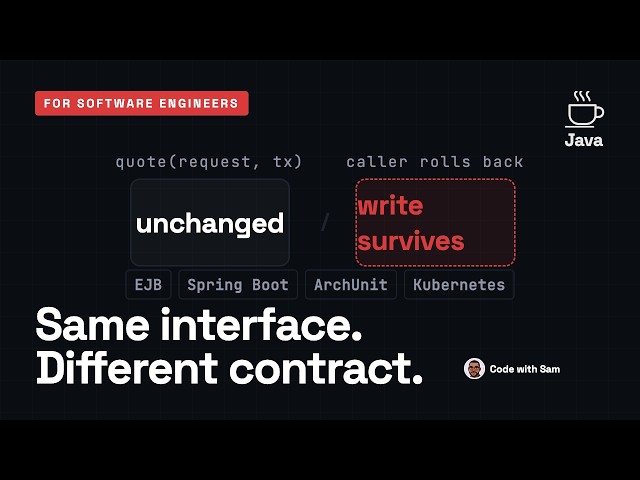 FOR SOFTWARE ENGINEERS

Java

quote(request, tx)

caller rolls back

unchanged

/

write survives

EJB

Spring Boot

ArchUnit

Kubernetes

Same interface.
Different contract.

Code with Sam